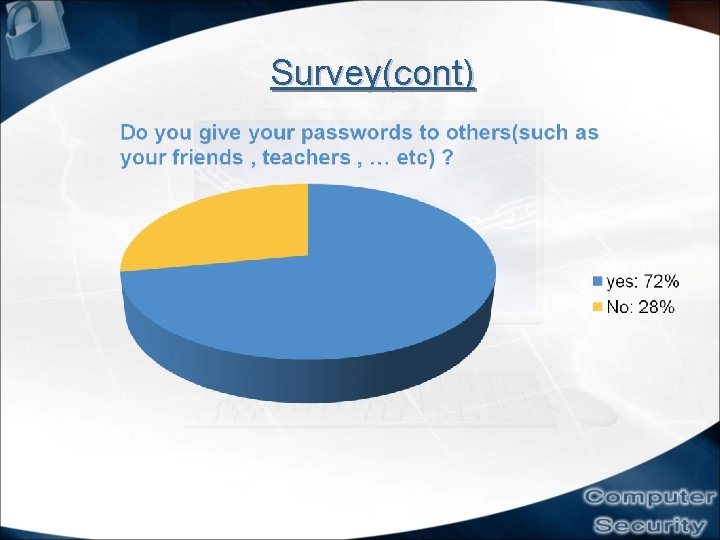 Survey(cont)

Do you give your passwords to others(such as your friends , teachers , … etc) ?

yes: 72%
No: 28%

Computer Security